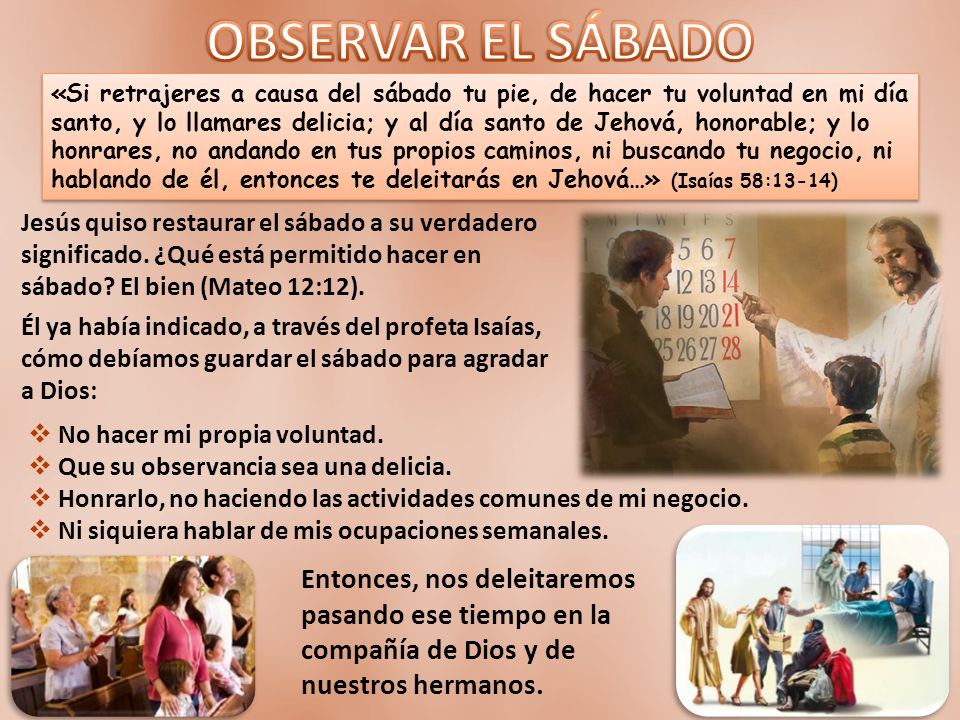 OBSERVAR EL SÁBADO

«Si retrajeres a causa del sábado tu pie, de hacer tu voluntad en mi día santo, y lo llamares delicia; y al día santo de Jehová, honorable; y lo honrares, no andando en tus propios caminos, ni buscando tu negocio, ni hablando de él, entonces te deleitarás en Jehová…» (Isaías 58:13-14)

Jesús quiso restaurar el sábado a su verdadero significado. ¿Qué está permitido hacer en sábado? El bien (Mateo 12:12).

Él ya había indicado, a través del profeta Isaías, cómo debíamos guardar el sábado para agradar a Dios:

M T W T F S
5 6 7
12 13 14
18 19 20 21
25 26 27 28

❖ No hacer mi propia voluntad.
❖ Que su observancia sea una delicia.
❖ Honrarlo, no haciendo las actividades comunes de mi negocio.
❖ Ni siquiera hablar de mis ocupaciones semanales.

Entonces, nos deleitaremos pasando ese tiempo en la compañía de Dios y de nuestros hermanos.